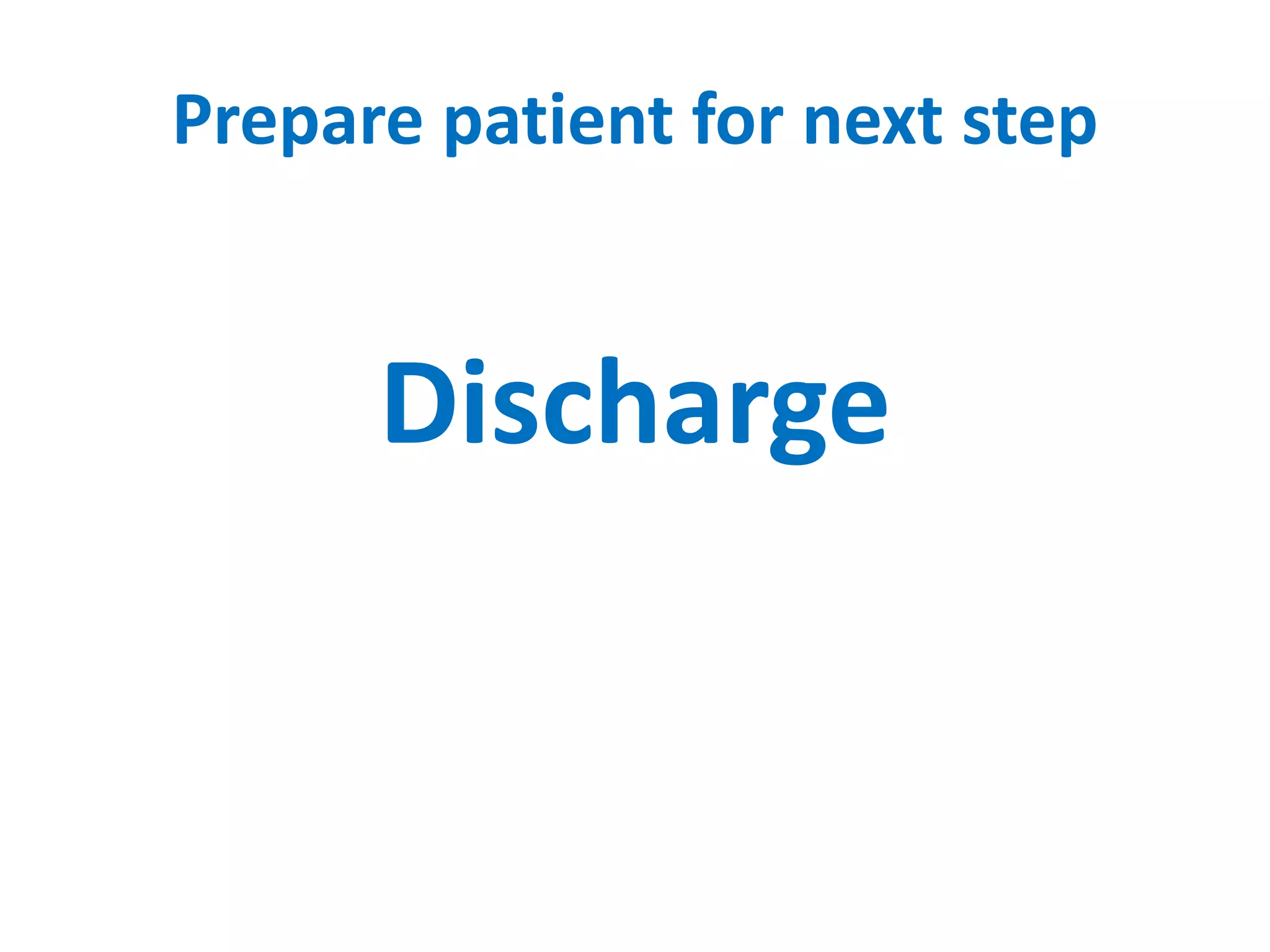 Prepare patient for next step

Discharge